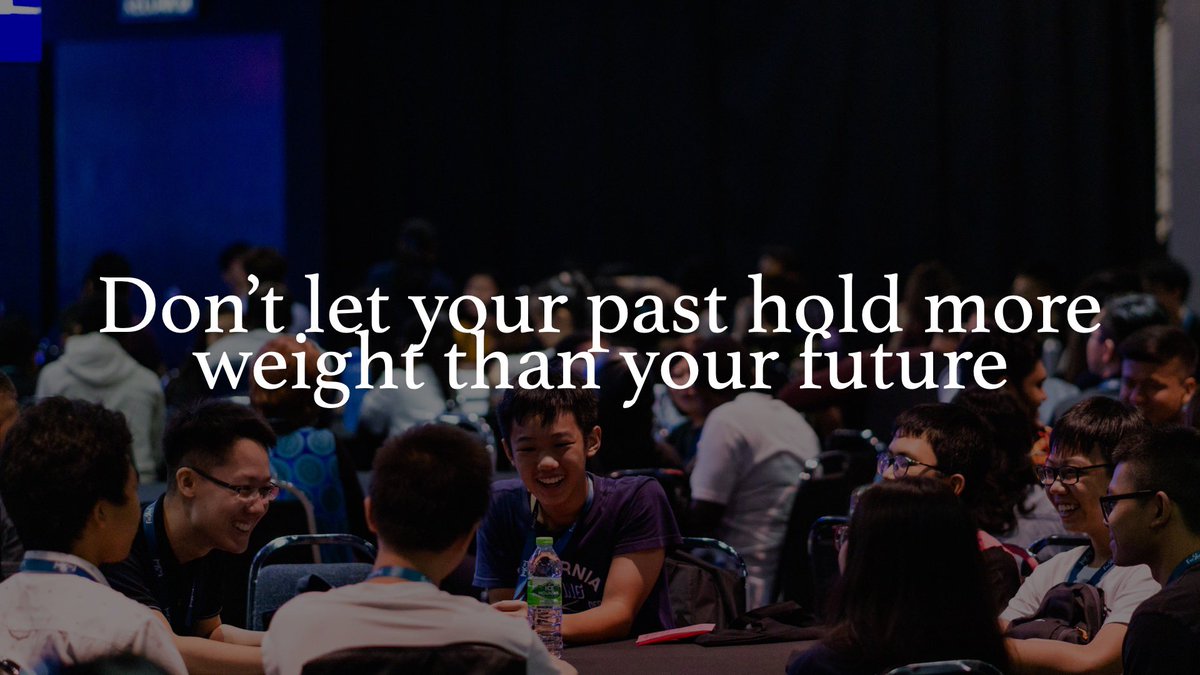 Don’t let your past hold more weight than your future